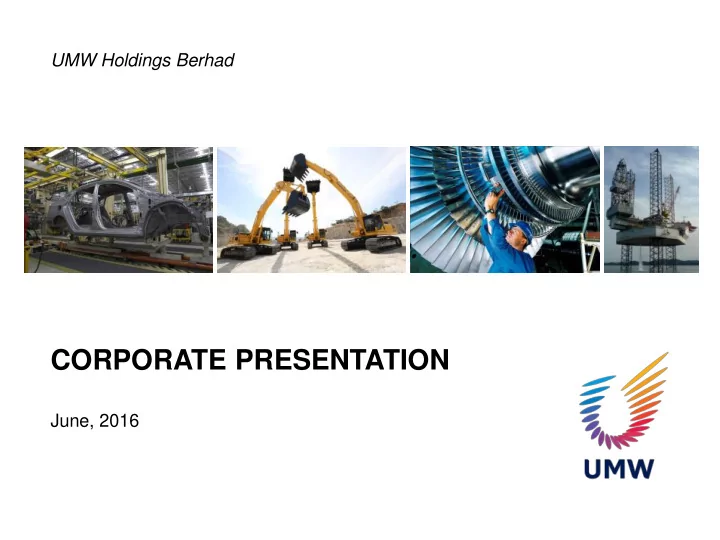 UMW Holdings Berhad

CORPORATE PRESENTATION

June, 2016

UMW